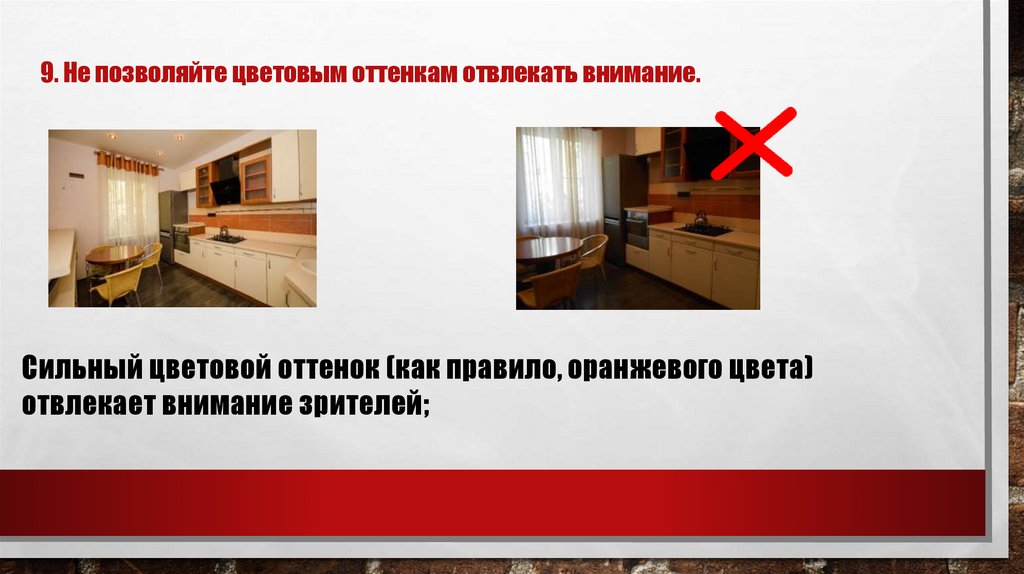 9. Не позволяйте цветовым оттенкам отвлекать внимание.

Сильный цветовой оттенок (как правило, оранжевого цвета) отвлекает внимание зрителей;